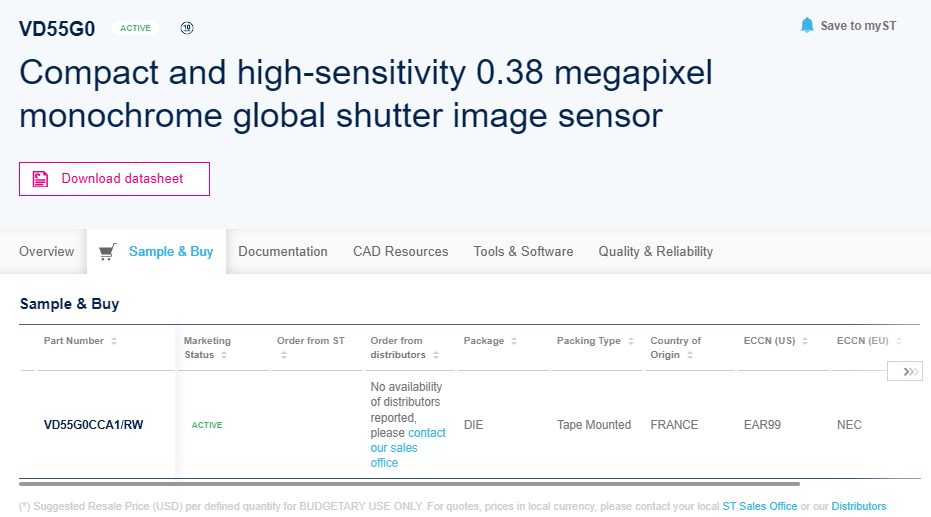 VD55G0 ACTIVE 10

Save to myST

Compact and high-sensitivity 0.38 megapixel monochrome global shutter image sensor

Download datasheet

Overview Sample & Buy Documentation CAD Resources Tools & Software Quality & Reliability

Sample & Buy

| Part Number | Marketing Status | Order from ST | Order from distributors | Package | Packing Type | Country of Origin | ECCN (US) | ECCN (EU) |
|---|---|---|---|---|---|---|---|---|
| VD55G0CCA1/RW | ACTIVE | | No availability of distributors reported, please contact our sales office | DIE | Tape Mounted | FRANCE | EAR99 | NEC |

(*) Suggested Resale Price (USD) per defined quantity for BUDGETARY USE ONLY. For quotes, prices in local currency, please contact your local ST Sales Office or our Distributors